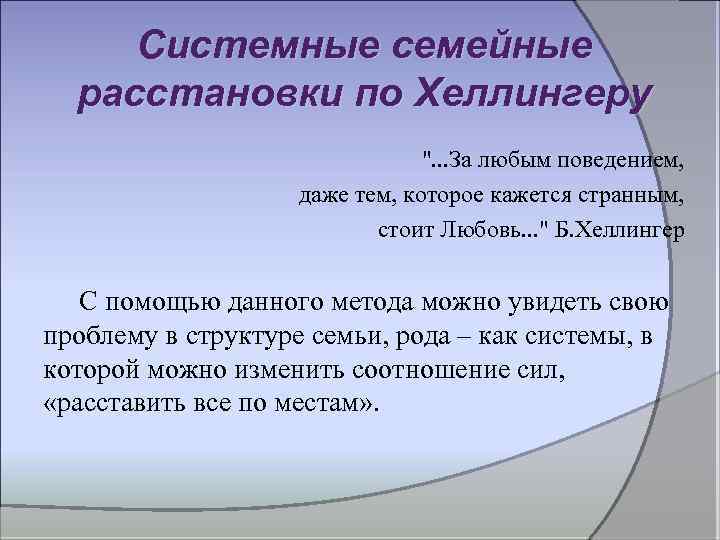 Системные семейные расстановки по Хеллингеру

"...За любым поведением,
даже тем, которое кажется странным,
стоит Любовь..." Б.Хеллингер

С помощью данного метода можно увидеть свою проблему в структуре семьи, рода – как системы, в которой можно изменить соотношение сил, «расставить все по местам».